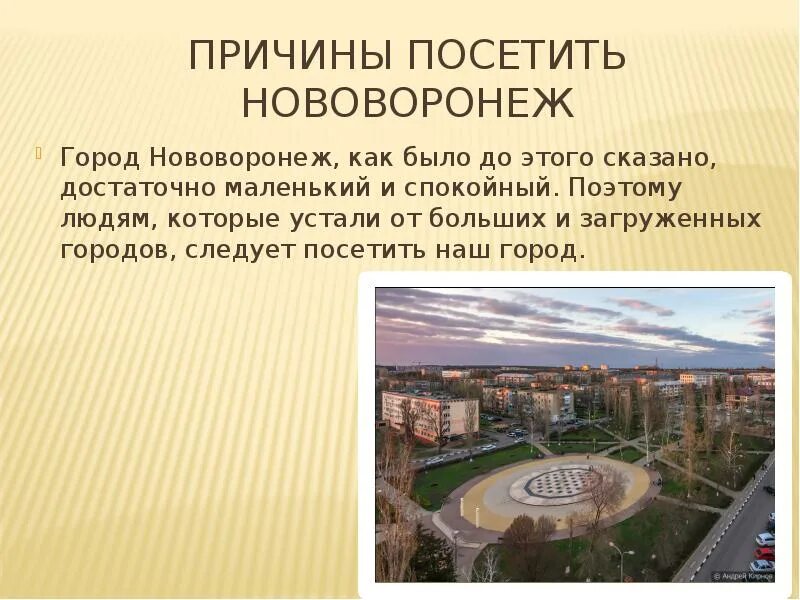 ПРИЧИНЫ ПОСЕТИТЬ НОВОВОРОНЕЖ

Город Нововоронеж, как было до этого сказано, достаточно маленький и спокойный. Поэтому людям, которые устали от больших и загруженных городов, следует посетить наш город.

© Андрей Кирнов